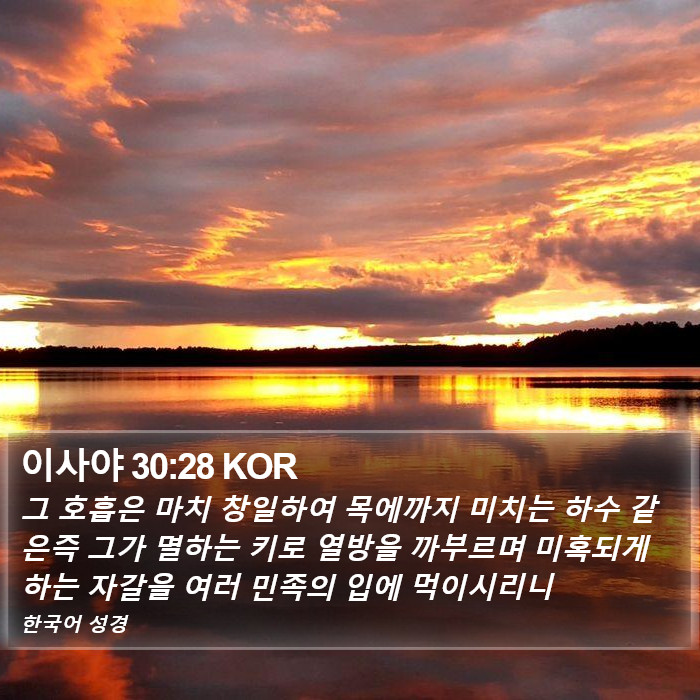 이사야 30:28 KOR

그 호흡은 마치 창일하여 목에까지 미치는 하수 같은즉 그가 멸하는 키로 열방을 까부르며 미혹되게 하는 자갈을 여러 민족의 입에 먹이시리니

한국어 성경